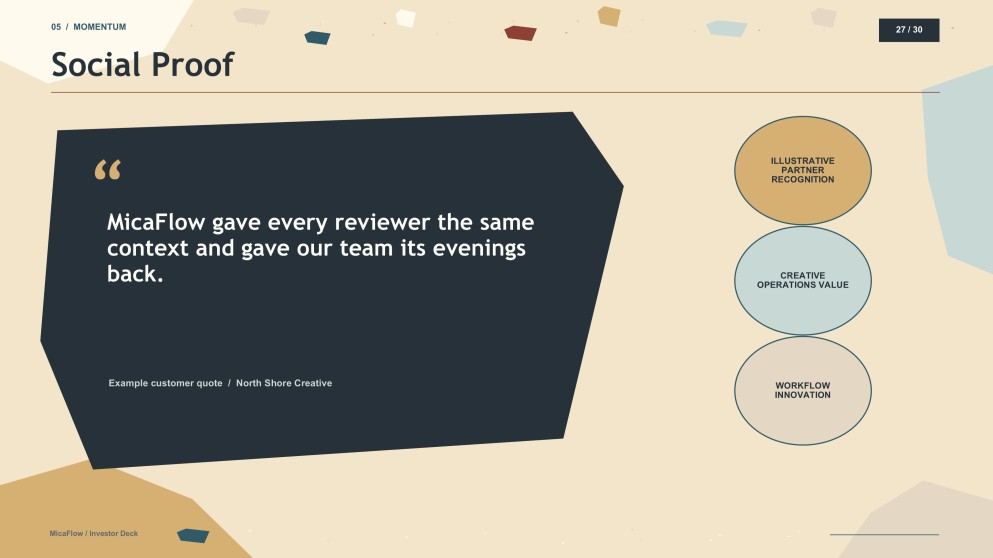 05 / MOMENTUM

27 / 30

Social Proof

“

MicaFlow gave every reviewer the same context and gave our team its evenings back.

Example customer quote / North Shore Creative

ILLUSTRATIVE PARTNER RECOGNITION

CREATIVE OPERATIONS VALUE

WORKFLOW INNOVATION

MicaFlow / Investor Deck